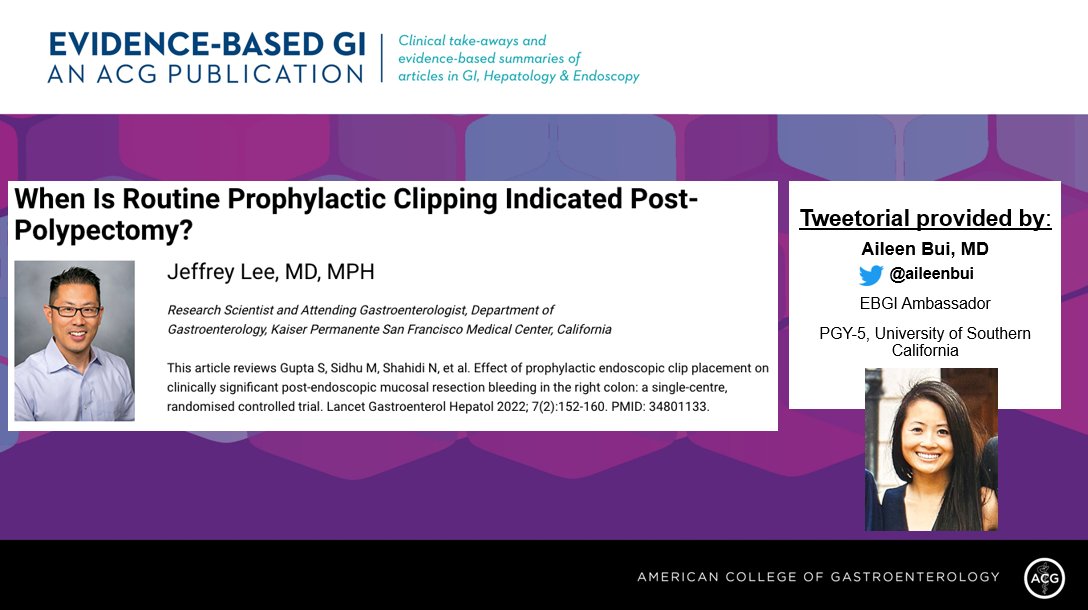 EVIDENCE-BASED GI
AN ACG PUBLICATION

Clinical take-aways and evidence-based summaries of articles in GI, Hepatology & Endoscopy

When Is Routine Prophylactic Clipping Indicated Post-Polypectomy?

Jeffrey Lee, MD, MPH

Research Scientist and Attending Gastroenterologist, Department of Gastroenterology, Kaiser Permanente San Francisco Medical Center, California

This article reviews Gupta S, Sidhu M, Shahidi N, et al. Effect of prophylactic endoscopic clip placement on clinically significant post-endoscopic mucosal resection bleeding in the right colon: a single-centre, randomised controlled trial. Lancet Gastroenterol Hepatol 2022; 7(2):152-160. PMID: 34801133.

Tweetorial provided by:

Aileen Bui, MD

@aileenbui

EBGI Ambassador

PGY-5, University of Southern California

AMERICAN COLLEGE OF GASTROENTEROLOGY

ACG